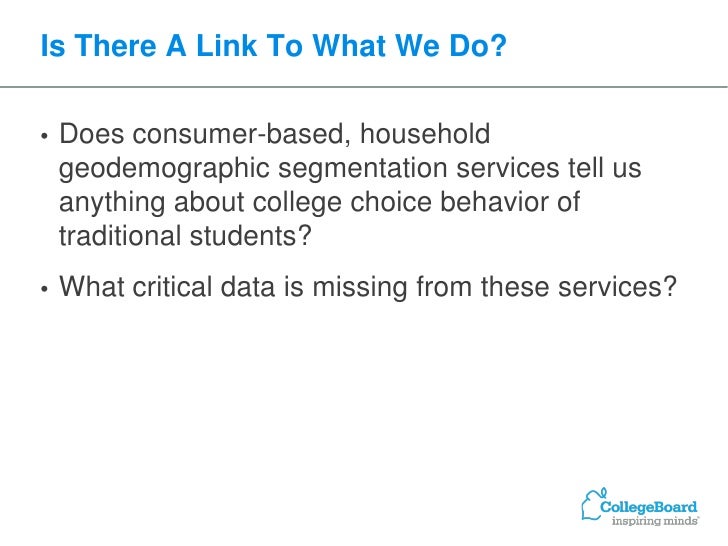 Is There A Link To What We Do?

• Does consumer-based, household geodemographic segmentation services tell us anything about college choice behavior of traditional students?

• What critical data is missing from these services?

CollegeBoard
inspiring minds